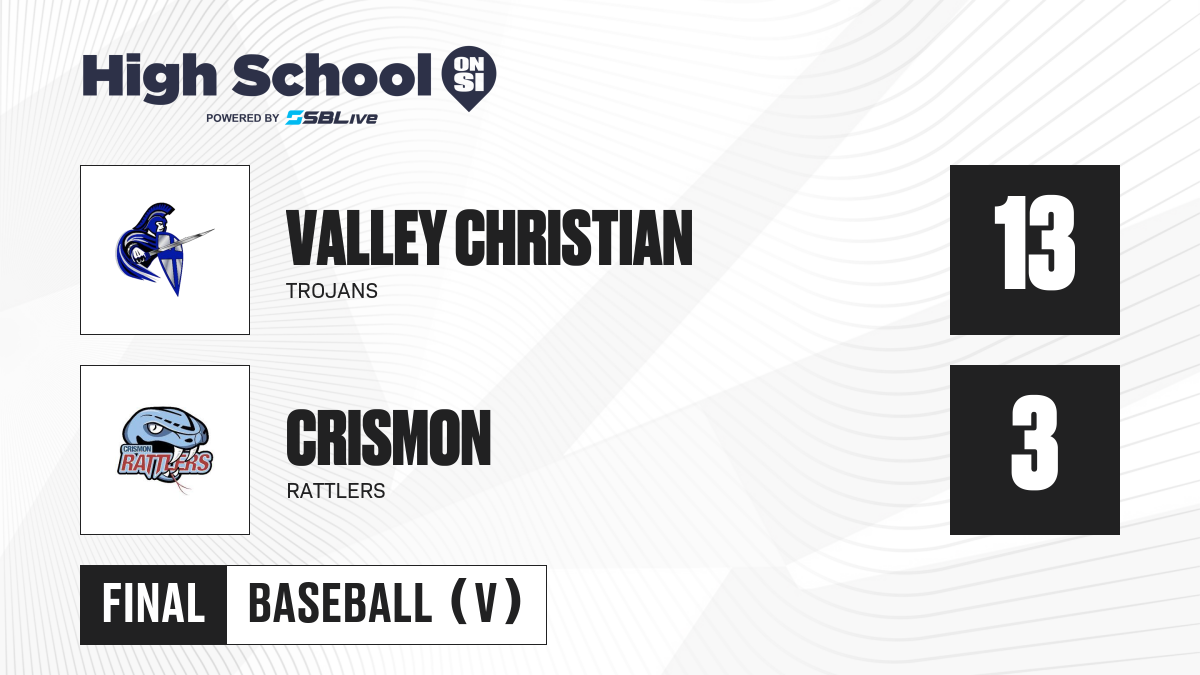 High School ON SI
POWERED BY SBLive

VALLEY CHRISTIAN
TROJANS

13

CRISMON
RATTLERS

CRISMON RATTLERS

3

FINAL BASEBALL (V)